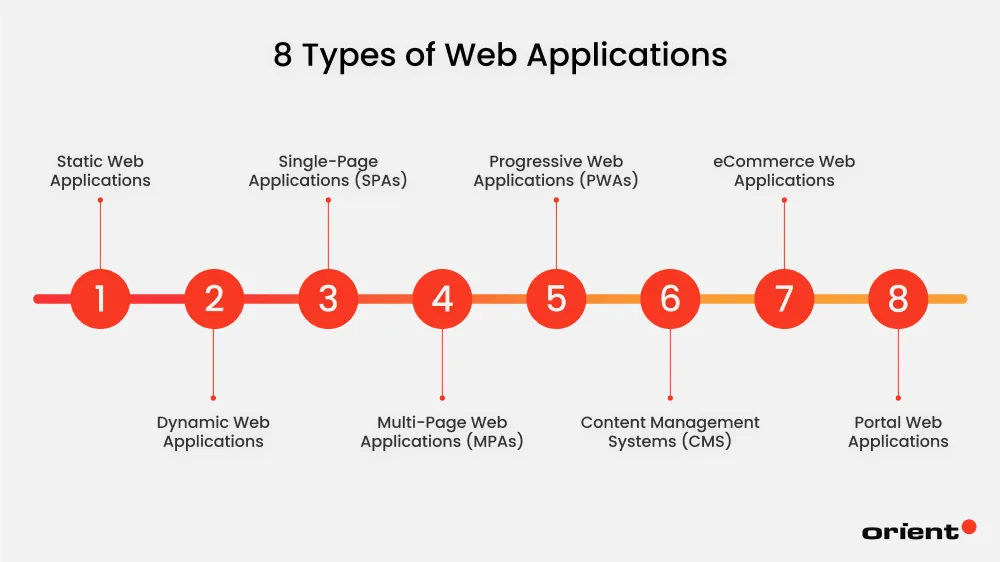 8 Types of Web Applications

Static Web Applications

Single-Page Applications (SPAs)

Progressive Web Applications (PWAs)

eCommerce Web Applications

1 2 3 4 5 6 7 8

Dynamic Web Applications

Multi-Page Web Applications (MPAs)

Content Management Systems (CMS)

Portal Web Applications

orient